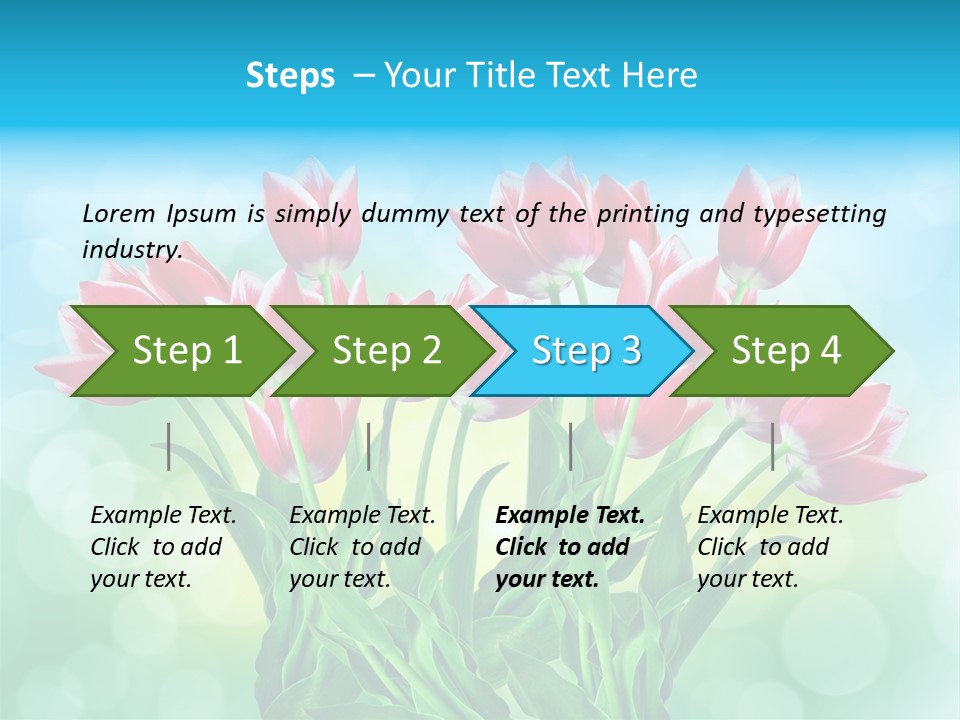 Steps – Your Title Text Here

Lorem Ipsum is simply dummy text of the printing and typesetting industry.

Step 1

Step 2

Step 3

Step 4

Example Text. Click to add your text.

Example Text. Click to add your text.

Example Text. Click to add your text.

Example Text. Click to add your text.